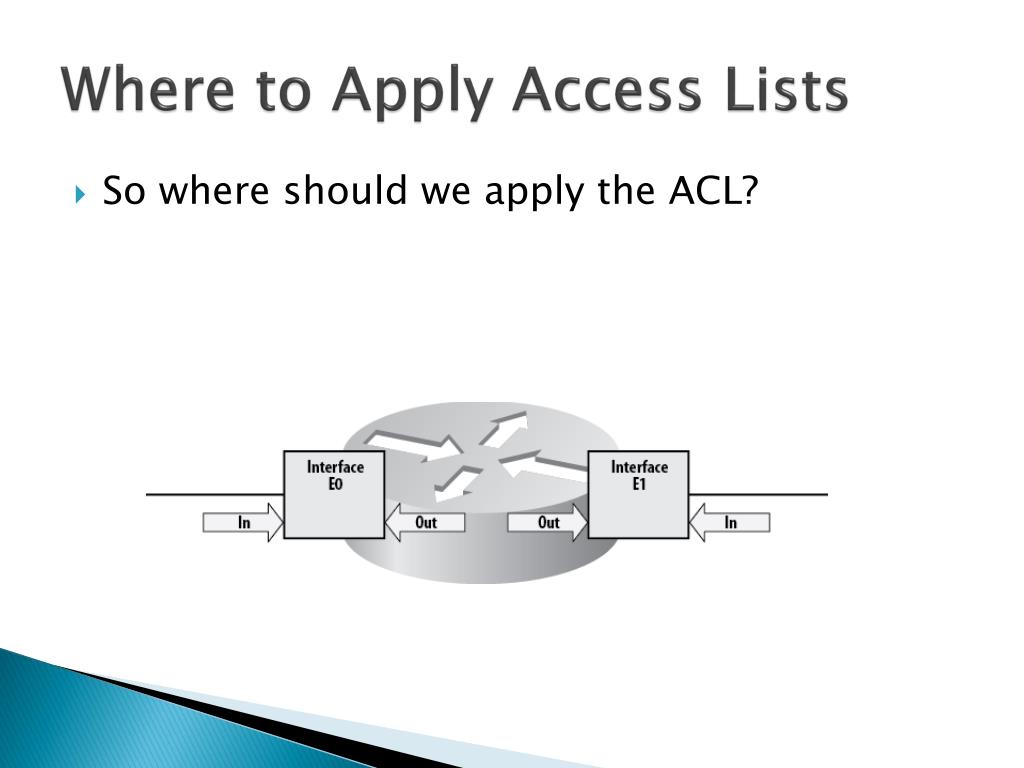 Where to Apply Access Lists

So where should we apply the ACL?

Interface E0

Interface E1

In

Out

Out

In